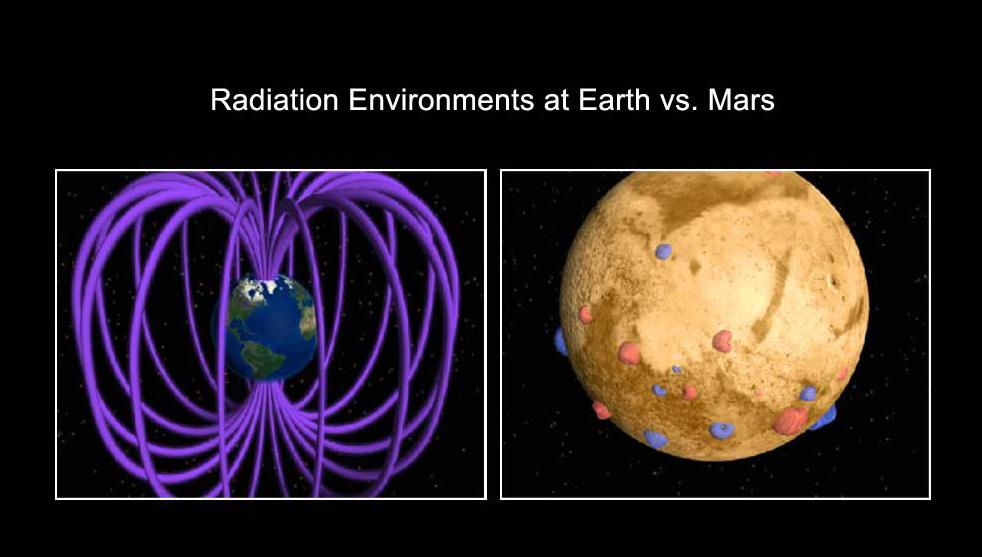 Radiation Environments at Earth vs. Mars